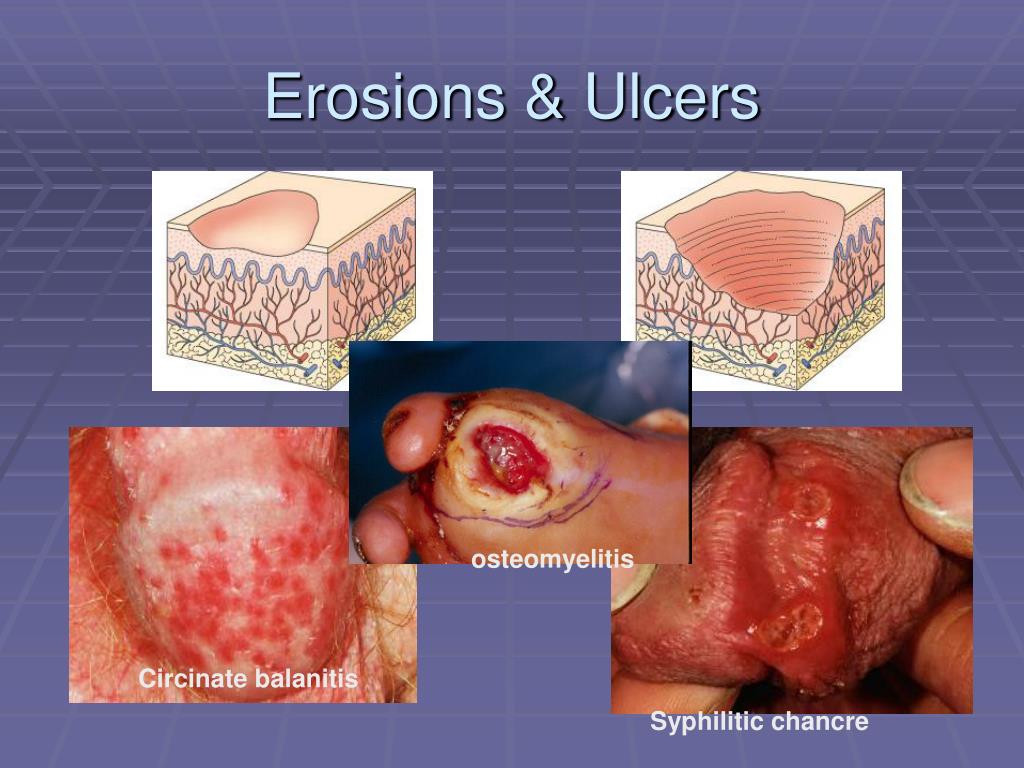 Erosions & Ulcers

osteomyelitis

Circinate balanitis

Syphilitic chancre